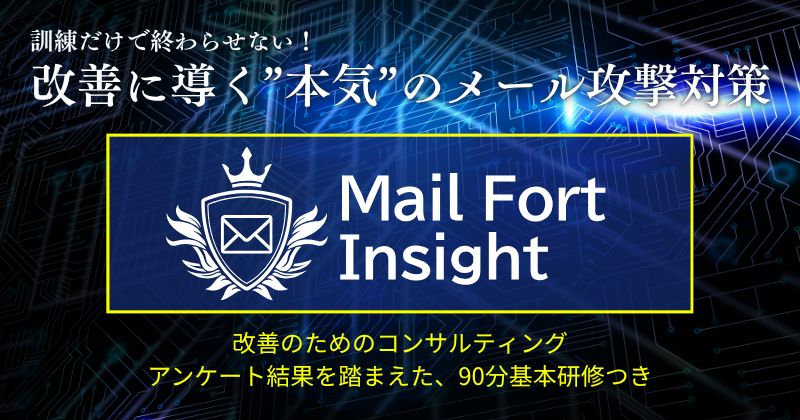 訓練だけで終わらせない！
改善に導く”本気”のメール攻撃対策

Mail Fort Insight

改善のためのコンサルティング
アンケート結果を踏まえた、90分基本研修つき